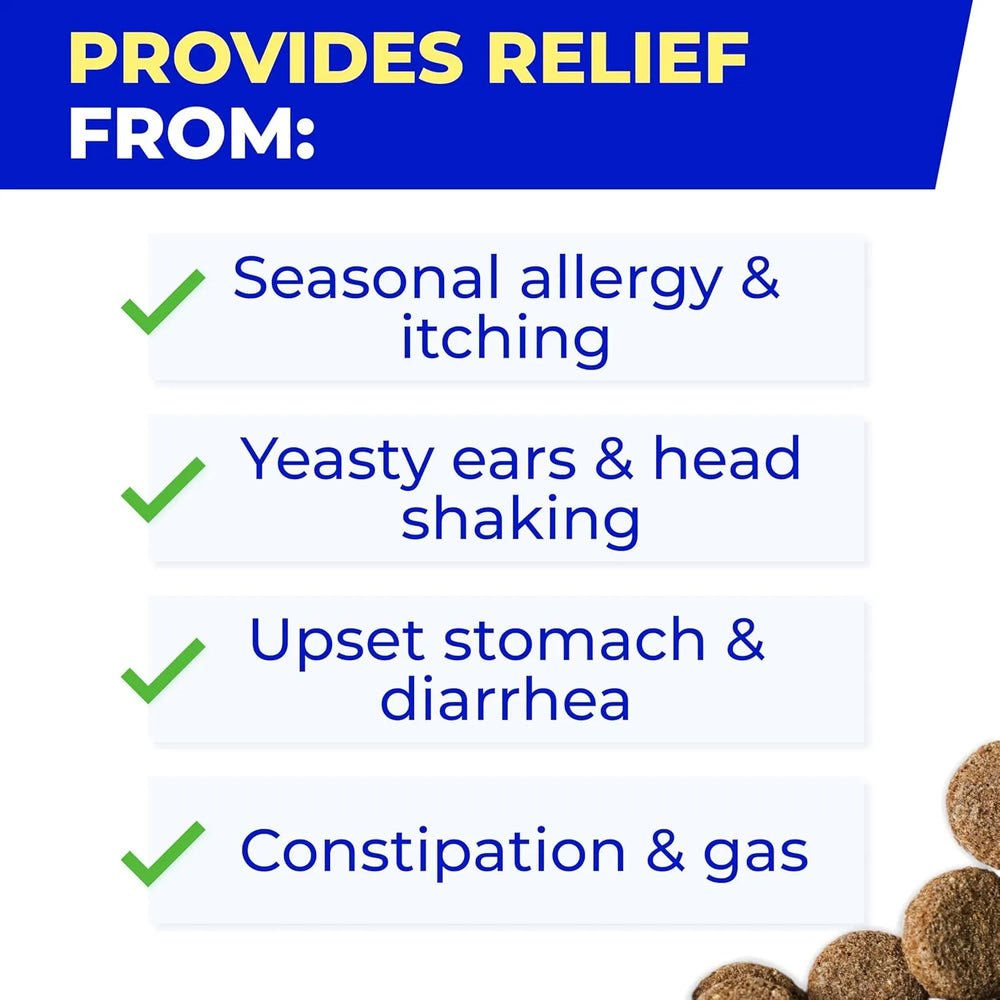 PROVIDES RELIEF FROM:

Seasonal allergy & itching

Yeasty ears & head shaking

Upset stomach & diarrhea

Constipation & gas